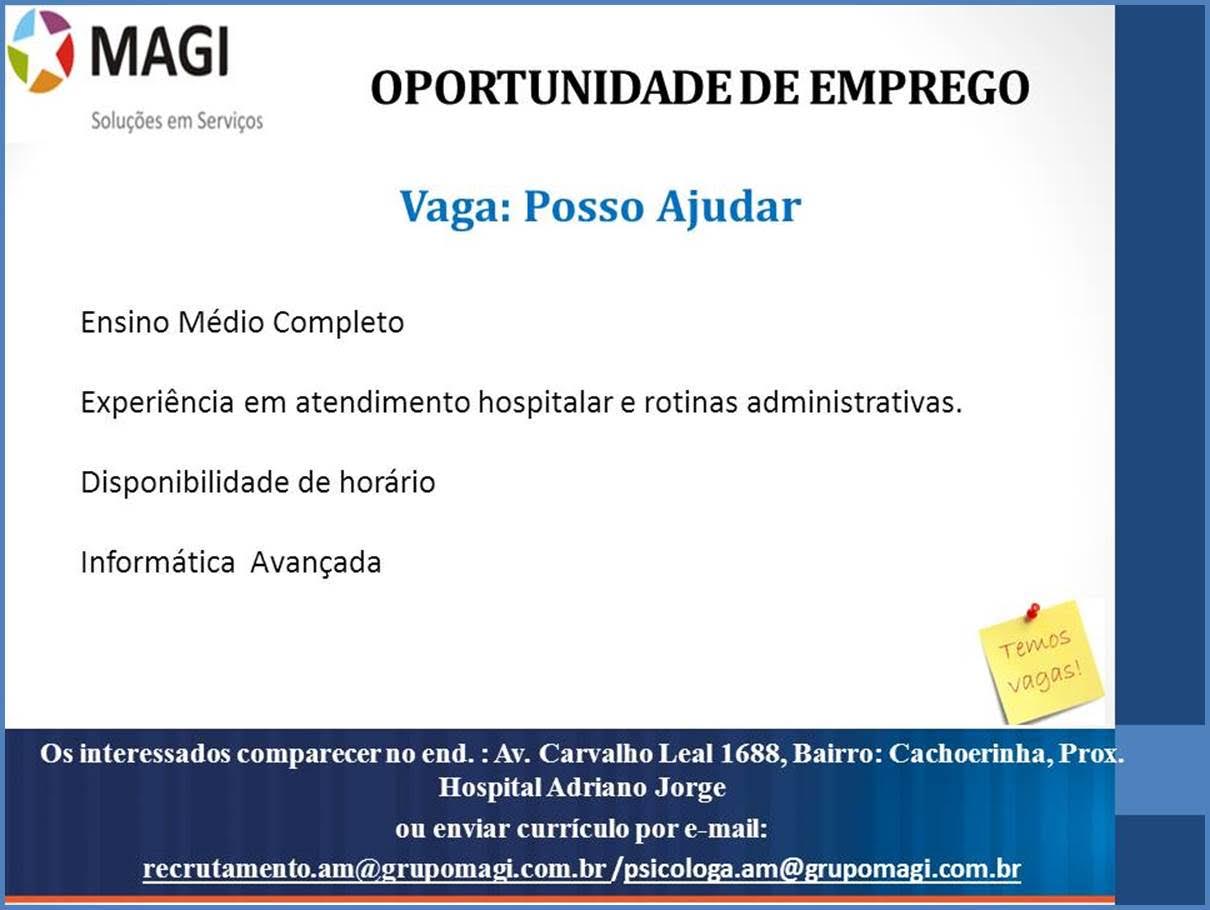 MAGI
Soluções em Serviços

OPORTUNIDADE DE EMPREGO

Vaga: Posso Ajudar

Ensino Médio Completo

Experiência em atendimento hospitalar e rotinas administrativas.

Disponibilidade de horário

Informática Avançada

Temos vagas!

Os interessados comparecer no end. : Av. Carvalho Leal 1688, Bairro: Cachoerinha, Prox. Hospital Adriano Jorge
ou enviar currículo por e-mail:
recrutamento.am@grupomagi.com.br /psicologa.am@grupomagi.com.br